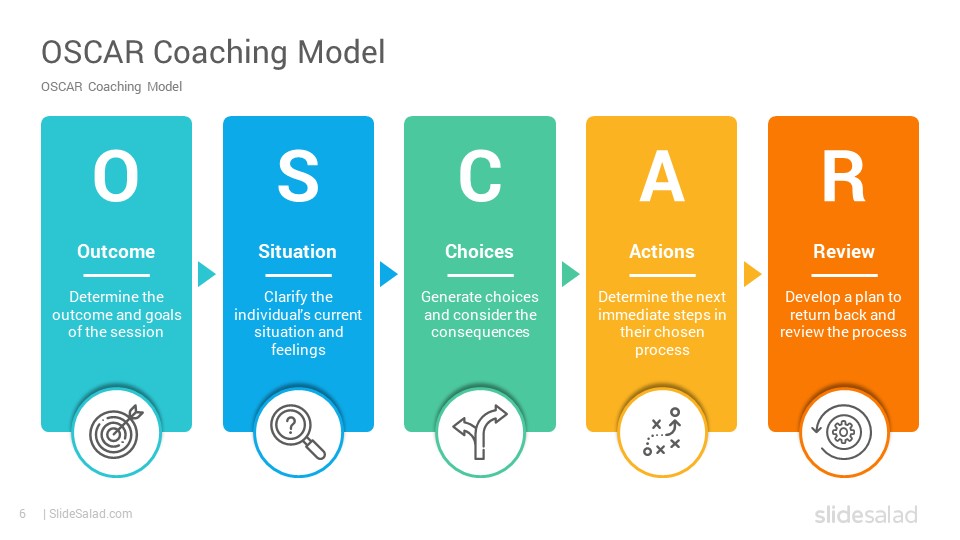 OSCAR Coaching Model

OSCAR Coaching Model

O

Outcome

Determine the outcome and goals of the session

S

Situation

Clarify the individual's current situation and feelings

C

Choices

Generate choices and consider the consequences

A

Actions

Determine the next immediate steps in their chosen process

R

Review

Develop a plan to return back and review the process

6 | SlideSalad.com

slidesalad